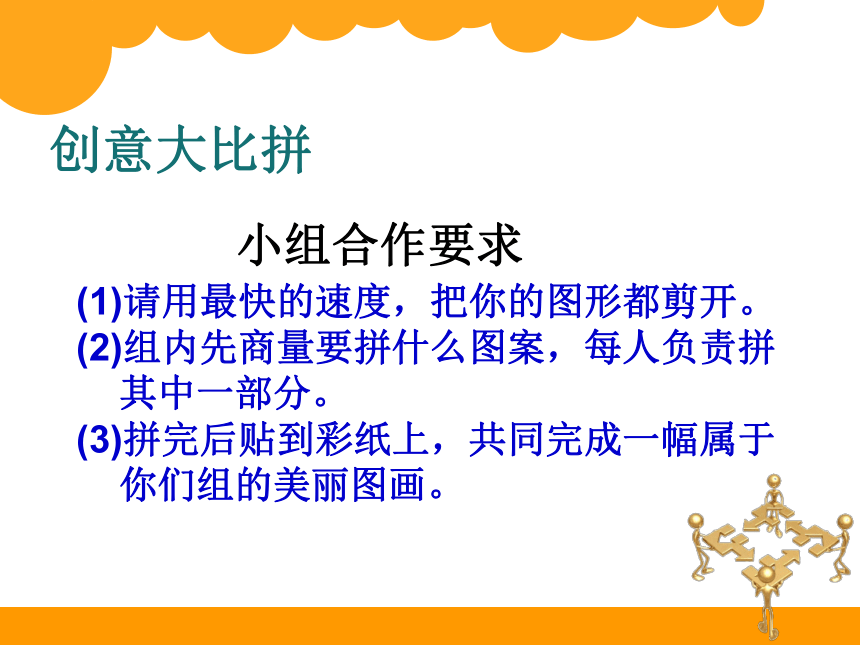 创意大比拼

小组合作要求

(1)请用最快的速度，把你的图形都剪开。

(2)组内先商量要拼什么图案，每人负责拼其中一部分。

(3)拼完后贴到彩纸上，共同完成一幅属于你们组的美丽图画。